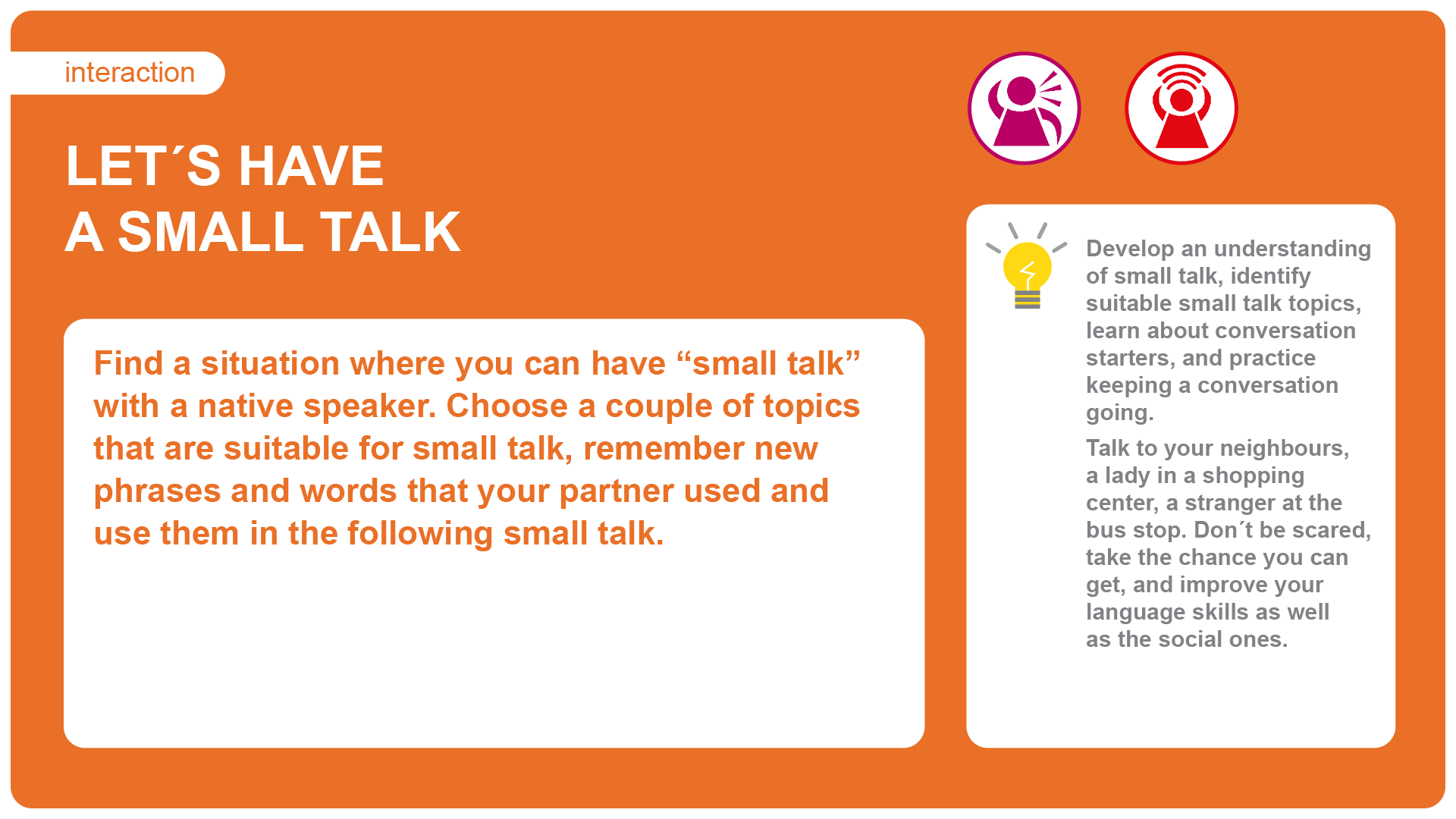 interaction

LET´S HAVE A SMALL TALK

Find a situation where you can have “small talk” with a native speaker. Choose a couple of topics that are suitable for small talk, remember new phrases and words that your partner used and use them in the following small talk.

Develop an understanding of small talk, identify suitable small talk topics, learn about conversation starters, and practice keeping a conversation going.

Talk to your neighbours, a lady in a shopping center, a stranger at the bus stop. Don´t be scared, take the chance you can get, and improve your language skills as well as the social ones.